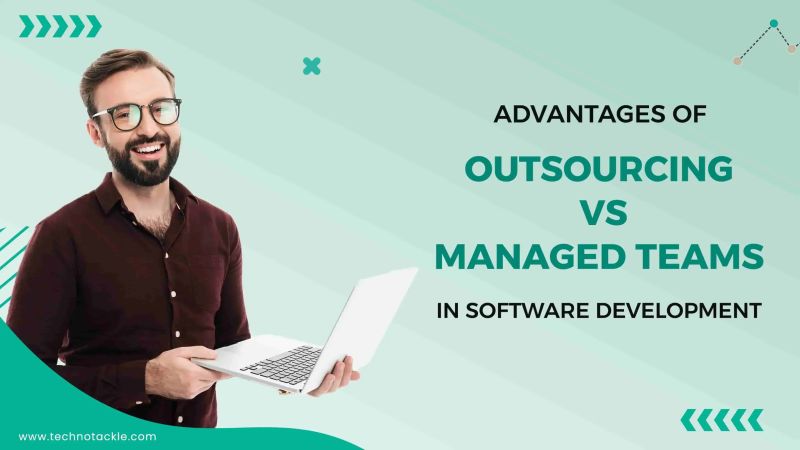 ADVANTAGES OF
OUTSOURCING
VS
MANAGED TEAMS
IN SOFTWARE DEVELOPMENT

www.technotackle.com